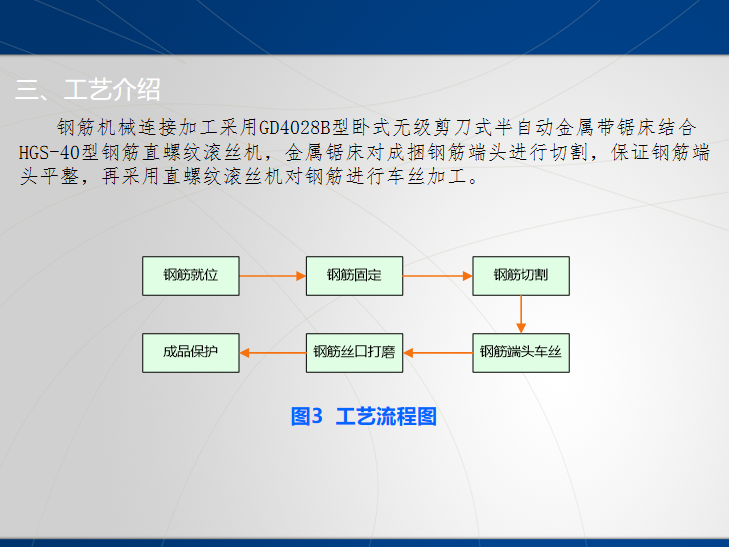 三、工艺介绍

钢筋机械连接加工采用GD4028B型卧式无级剪刀式半自动金属带锯床结合HGS-40型钢筋直螺纹滚丝机，金属锯床对成捆钢筋端头进行切割，保证钢筋端头平整，再采用直螺纹滚丝机对钢筋进行车丝加工。

钢筋就位

钢筋固定

钢筋切割

钢筋端头车丝

钢筋丝口打磨

成品保护

图3 工艺流程图